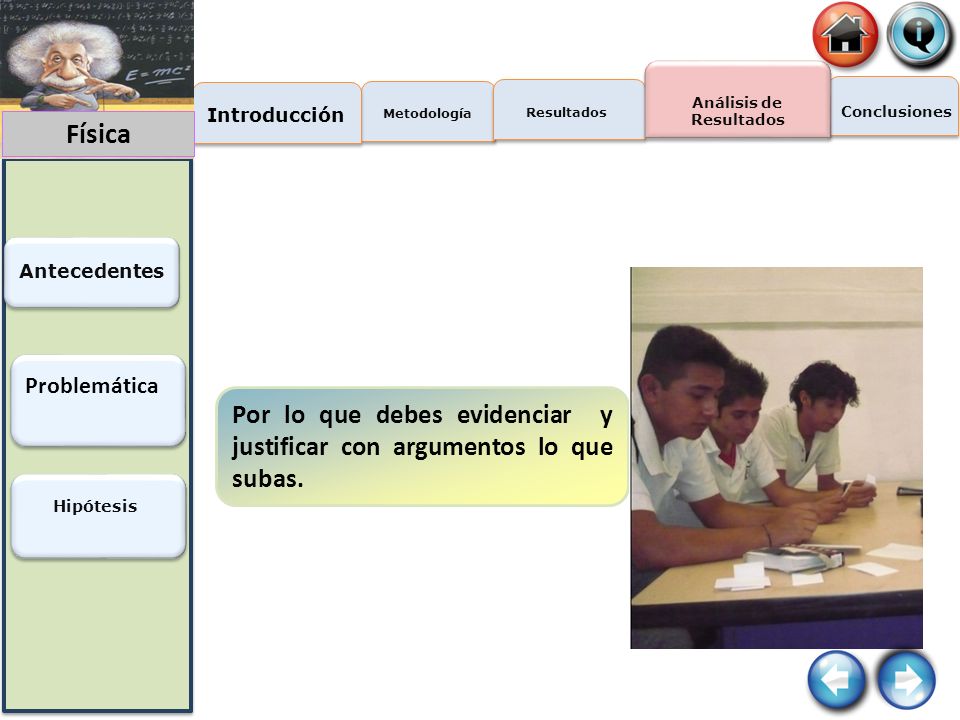 $E=mc^2$

Física

Introducción

Metodología

Resultados

Análisis de Resultados

Conclusiones

Antecedentes

Problemática

Hipótesis

Por lo que debes evidenciar y justificar con argumentos lo que subas.